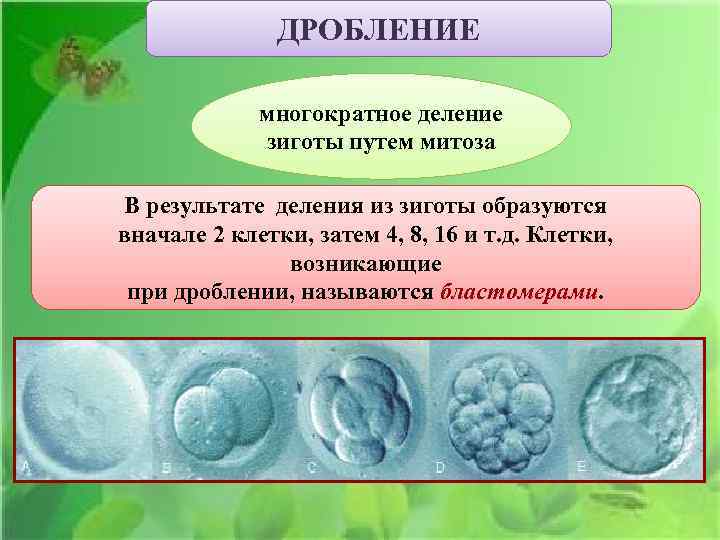 ДРОБЛЕНИЕ

многократное деление зиготы путем митоза

В результате деления из зиготы образуются вначале 2 клетки, затем 4, 8, 16 и т.д. Клетки, возникающие при дроблении, называются бластомерами.

A B C D E